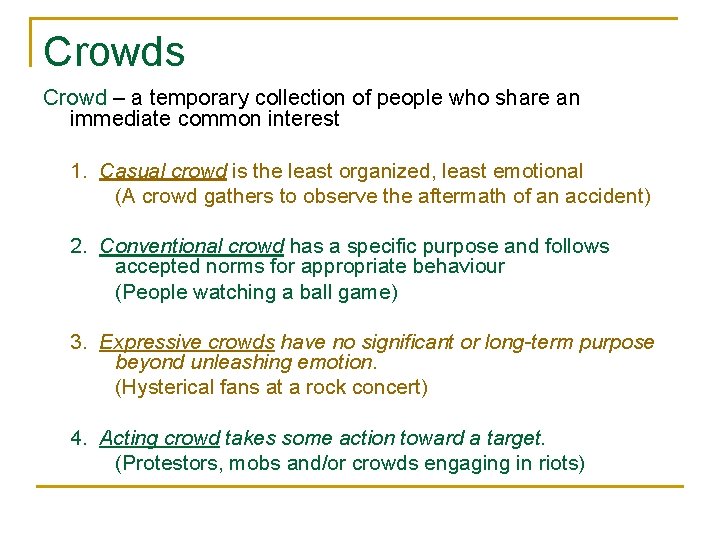 Crowds

Crowd – a temporary collection of people who share an immediate common interest

1. Casual crowd is the least organized, least emotional
(A crowd gathers to observe the aftermath of an accident)

2. Conventional crowd has a specific purpose and follows accepted norms for appropriate behaviour
(People watching a ball game)

3. Expressive crowds have no significant or long-term purpose beyond unleashing emotion.
(Hysterical fans at a rock concert)

4. Acting crowd takes some action toward a target.
(Protestors, mobs and/or crowds engaging in riots)